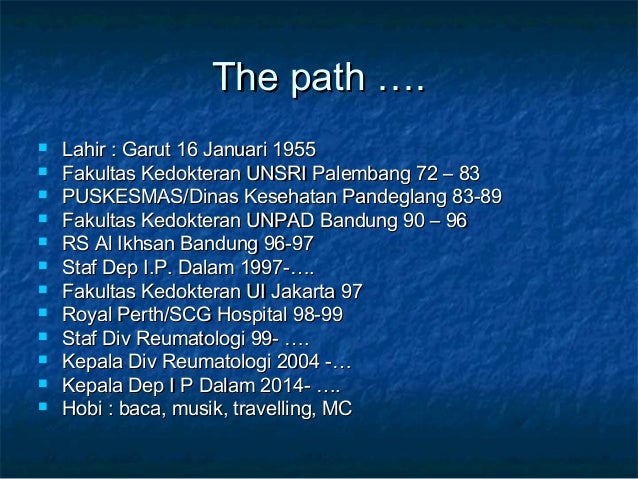 The path ….

- Lahir : Garut 16 Januari 1955
- Fakultas Kedokteran UNSRI Palembang 72 – 83
- PUSKESMAS/Dinas Kesehatan Pandeglang 83-89
- Fakultas Kedokteran UNPAD Bandung 90 – 96
- RS Al Ikhsan Bandung 96-97
- Staf Dep I.P. Dalam 1997-….
- Fakultas Kedokteran UI Jakarta 97
- Royal Perth/SCG Hospital 98-99
- Staf Div Reumatologi 99- ….
- Kepala Div Reumatologi 2004 -…
- Kepala Dep I P Dalam 2014- ….
- Hobi : baca, musik, travelling, MC